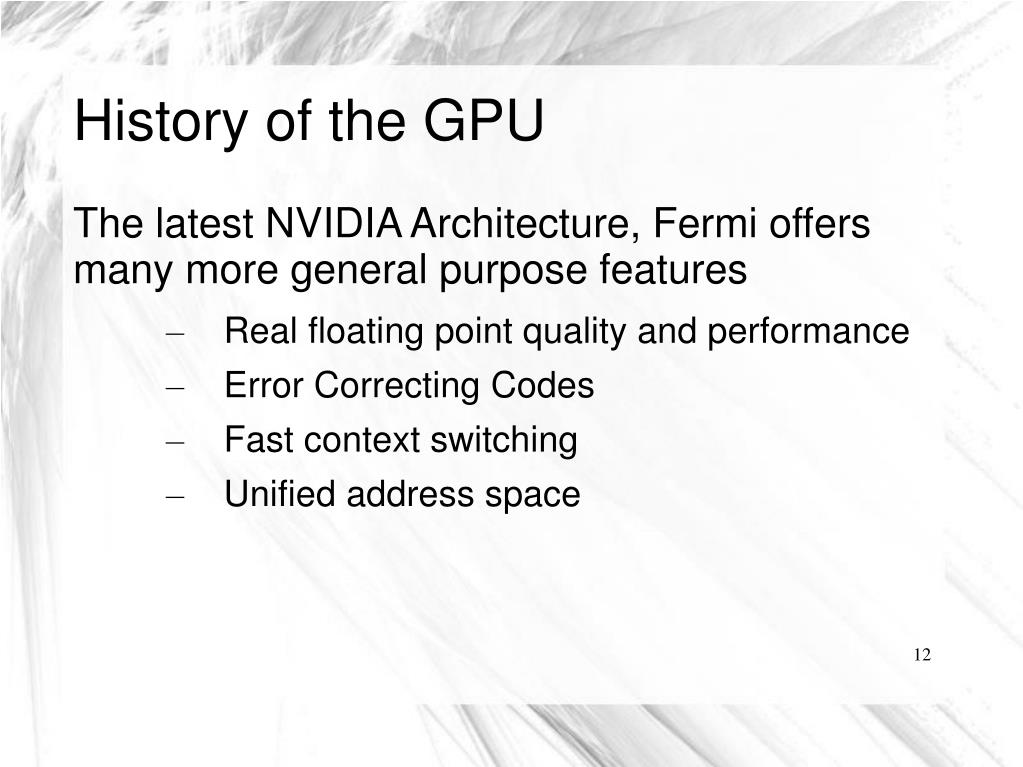 History of the GPU

The latest NVIDIA Architecture, Fermi offers many more general purpose features

– Real floating point quality and performance
– Error Correcting Codes
– Fast context switching
– Unified address space

12